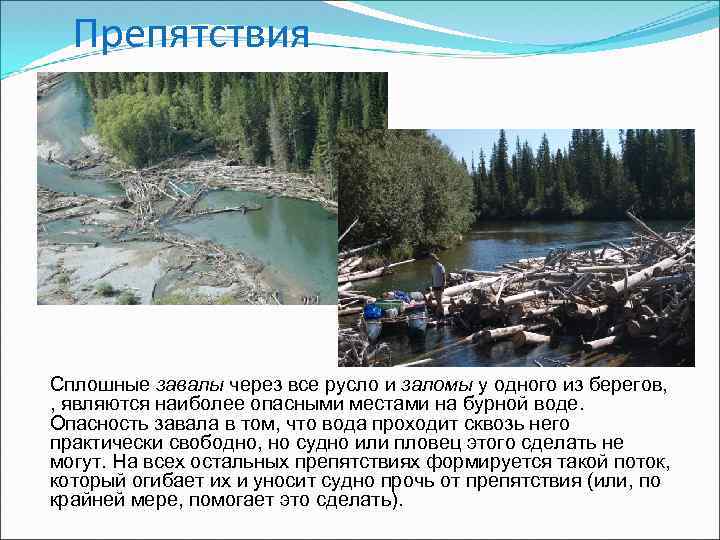 Препятствия

Сплошные завалы через все русло и заломы у одного из берегов, , являются наиболее опасными местами на бурной воде. Опасность завала в том, что вода проходит сквозь него практически свободно, но судно или пловец этого сделать не могут. На всех остальных препятствиях формируется такой поток, который огибает их и уносит судно прочь от препятствия (или, по крайней мере, помогает это сделать).